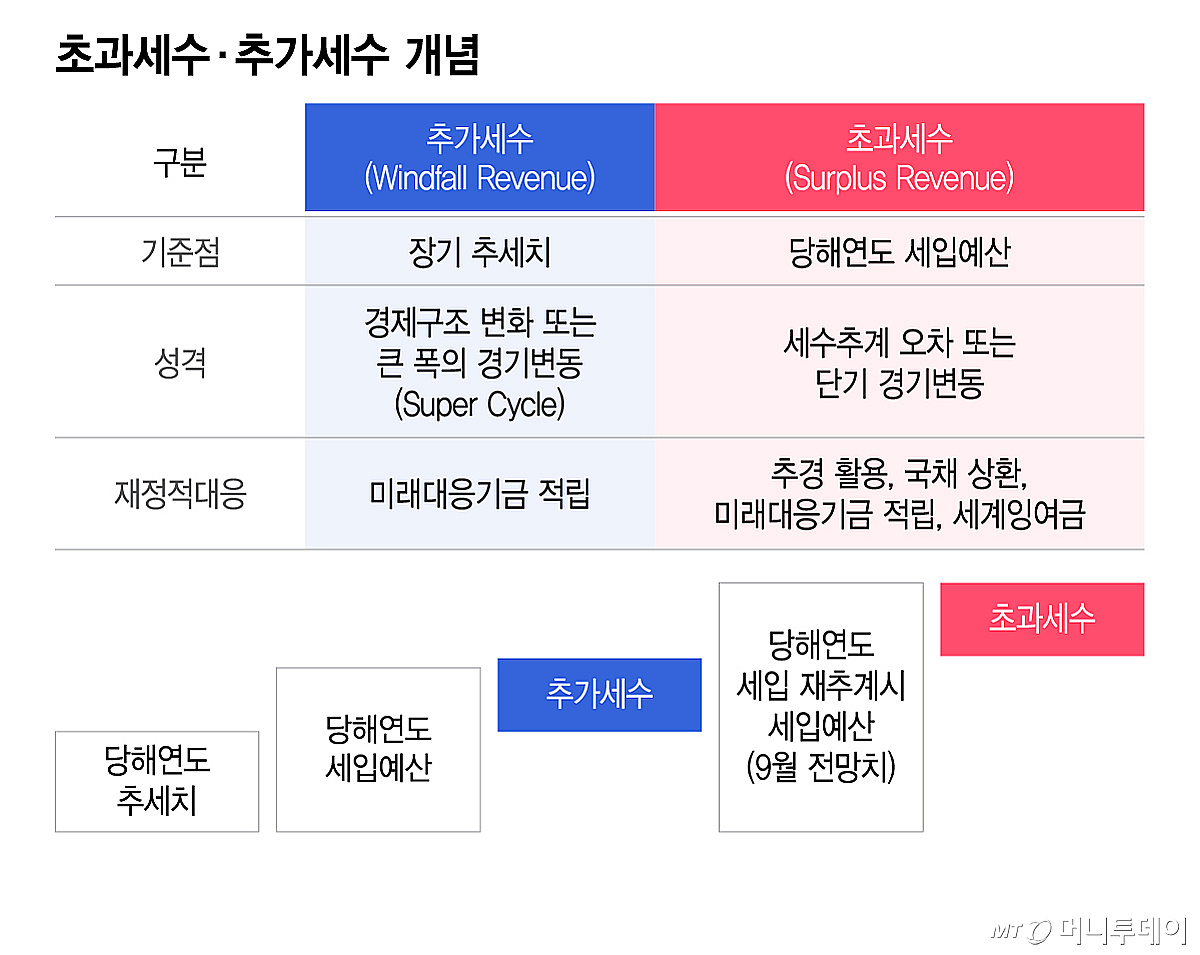 초과세수·추가세수 개념

| 구분 | 추가세수 (Windfall Revenue) | 초과세수 (Surplus Revenue) |
|---|---|---|
| 기준점 | 장기 추세치 | 당해연도 세입예산 |
| 성격 | 경제구조 변화 또는 큰 폭의 경기변동 (Super Cycle) | 세수추계 오차 또는 단기 경기변동 |
| 재정적대응 | 미래대응기금 적립 | 추경 활용, 국채 상환, 미래대응기금 적립, 세계잉여금 |

당해연도 추세치

당해연도 세입예산

추가세수

당해연도 세입 재추계시 세입예산 (9월 전망치)

초과세수

MT 머니투데이